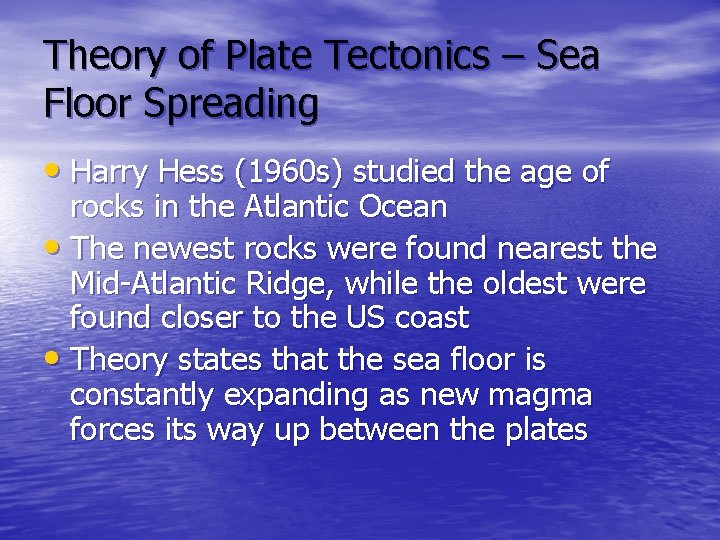 Theory of Plate Tectonics – Sea Floor Spreading

• Harry Hess (1960s) studied the age of rocks in the Atlantic Ocean
• The newest rocks were found nearest the Mid-Atlantic Ridge, while the oldest were found closer to the US coast
• Theory states that the sea floor is constantly expanding as new magma forces its way up between the plates